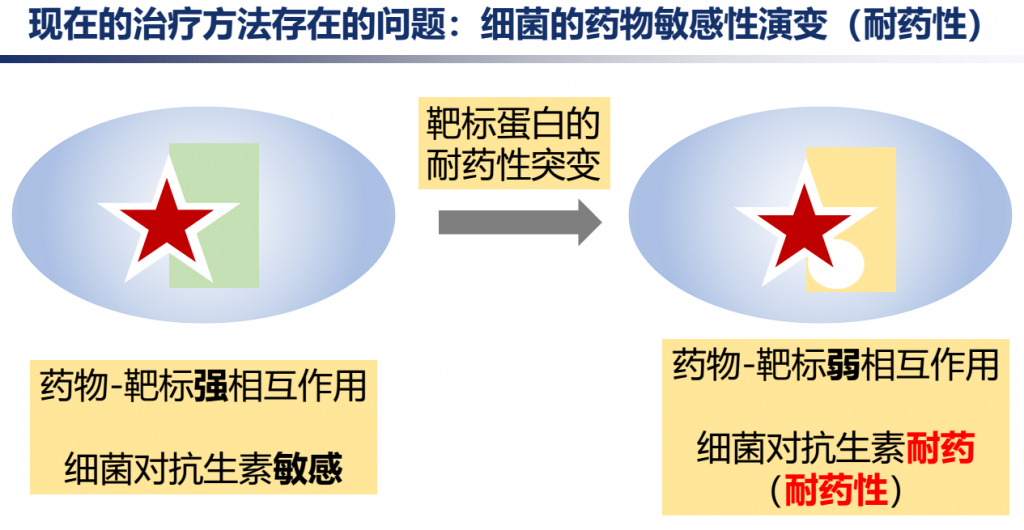 现在的治疗方法存在的问题：细菌的药物敏感性演变（耐药性）

靶标蛋白的耐药性突变

药物-靶标强相互作用

细菌对抗生素敏感

药物-靶标弱相互作用

细菌对抗生素耐药（耐药性）